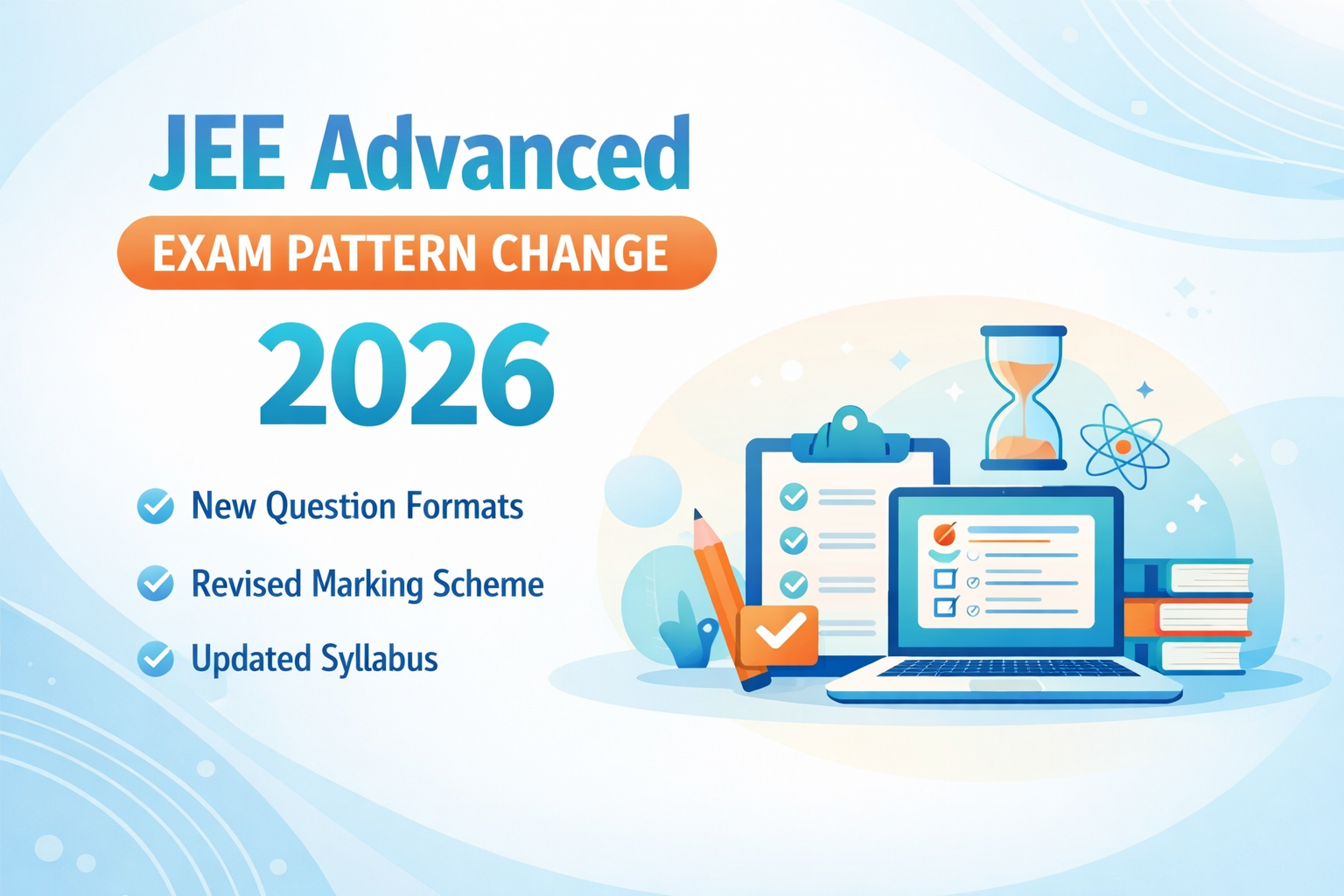 JEE Advanced
EXAM PATTERN CHANGE
2026

New Question Formats
Revised Marking Scheme
Updated Syllabus